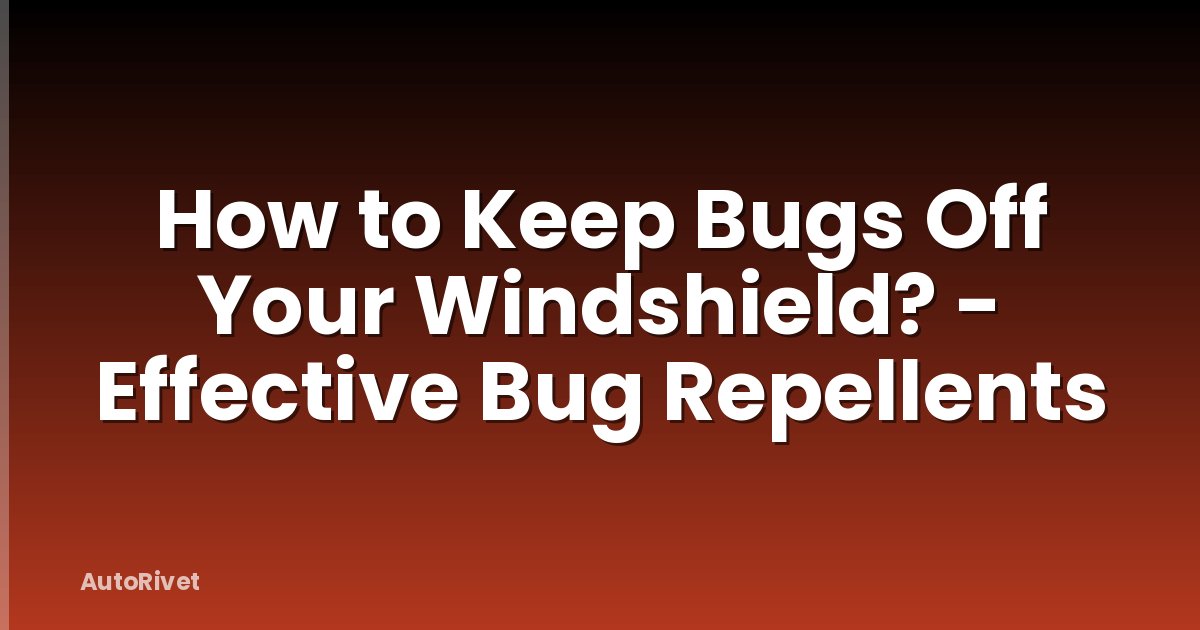 How to Keep Bugs Off Your Windshield? - Effective Bug Repellents

AutoRivet